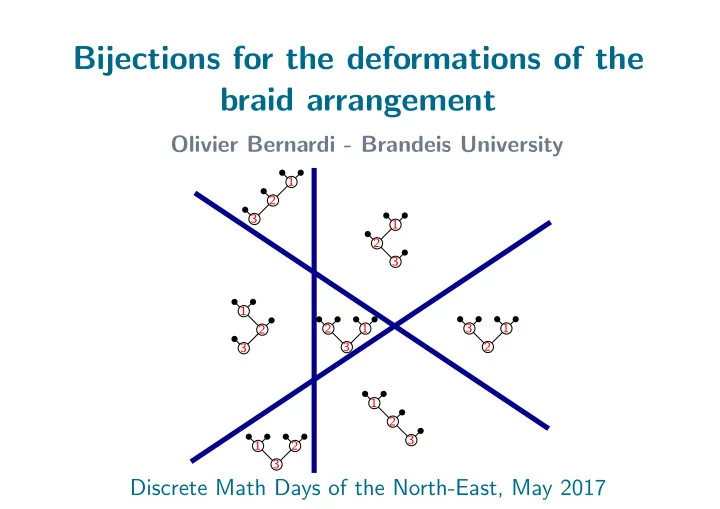 Bijections for the deformations of the braid arrangement

Olivier Bernardi - Brandeis University

1
2
3

1
2
3

1
2
3

2 1
3

3 1
2

1
2
3

1 2
3

Discrete Math Days of the North-East, May 2017